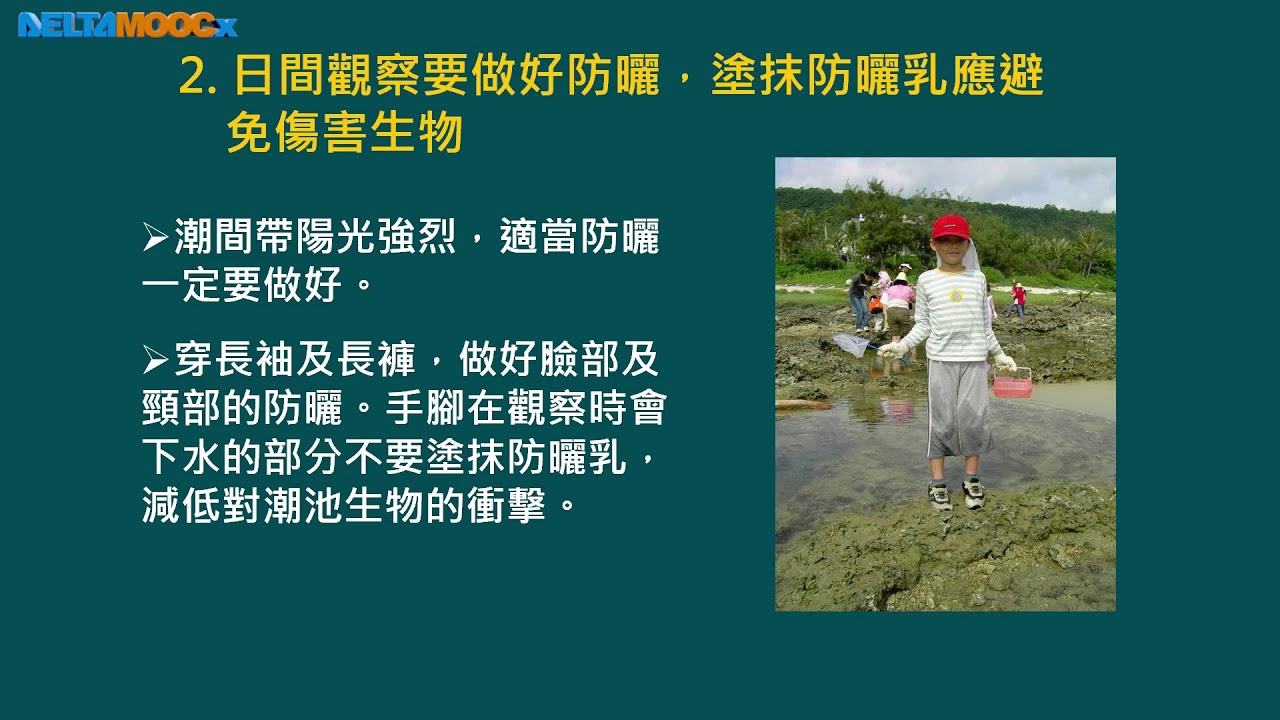 DELTAMOOCx

2. 日間觀察要做好防曬，塗抹防曬乳應避免傷害生物

➢潮間帶陽光強烈，適當防曬一定要做好。

➢穿長袖及長褲，做好臉部及頸部的防曬。手腳在觀察時會下水的部分不要塗抹防曬乳，減低對潮池生物的衝擊。